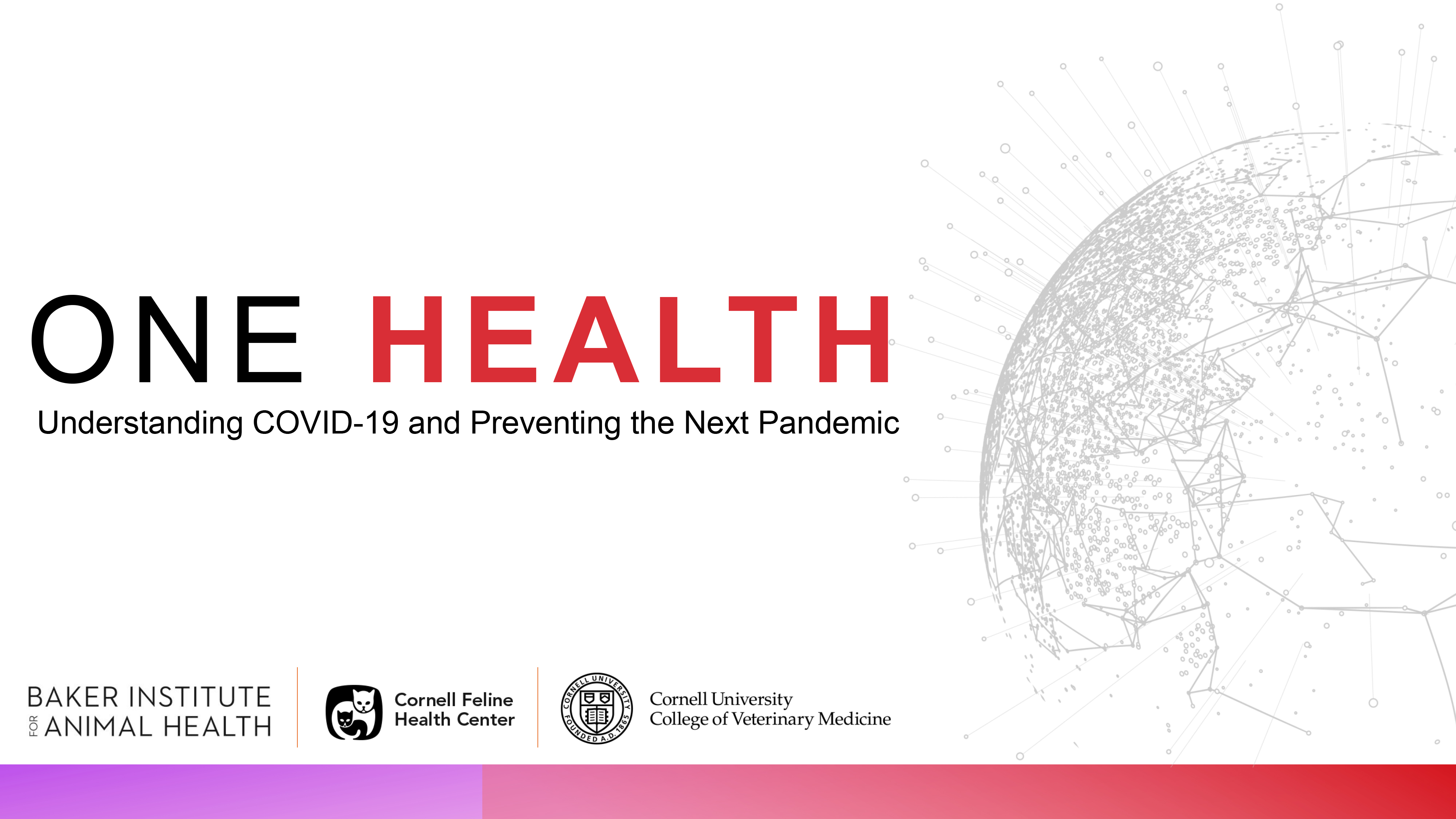 ONE HEALTH

Understanding COVID-19 and Preventing the Next Pandemic

BAKER INSTITUTE FOR ANIMAL HEALTH

Cornell Feline Health Center

CORNELL UNIVERSITY FOUNDED A.D. 1865

Cornell University
College of Veterinary Medicine